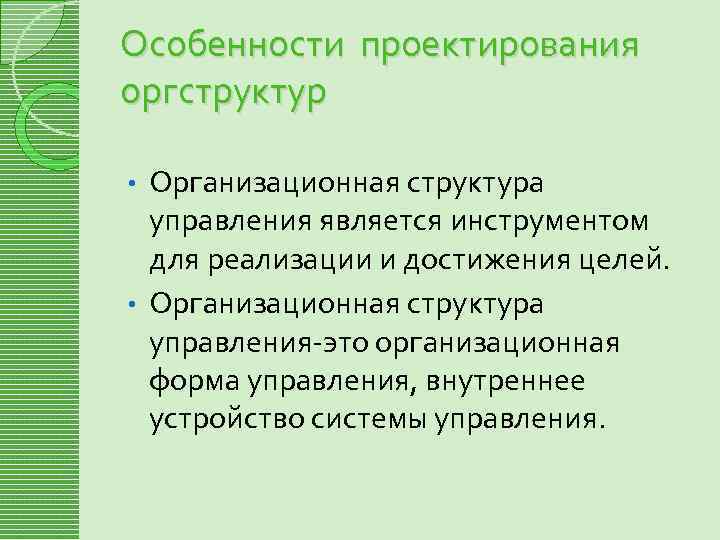 Особенности проектирования оргструктур

• Организационная структура управления является инструментом для реализации и достижения целей.
• Организационная структура управления-это организационная форма управления, внутреннее устройство системы управления.